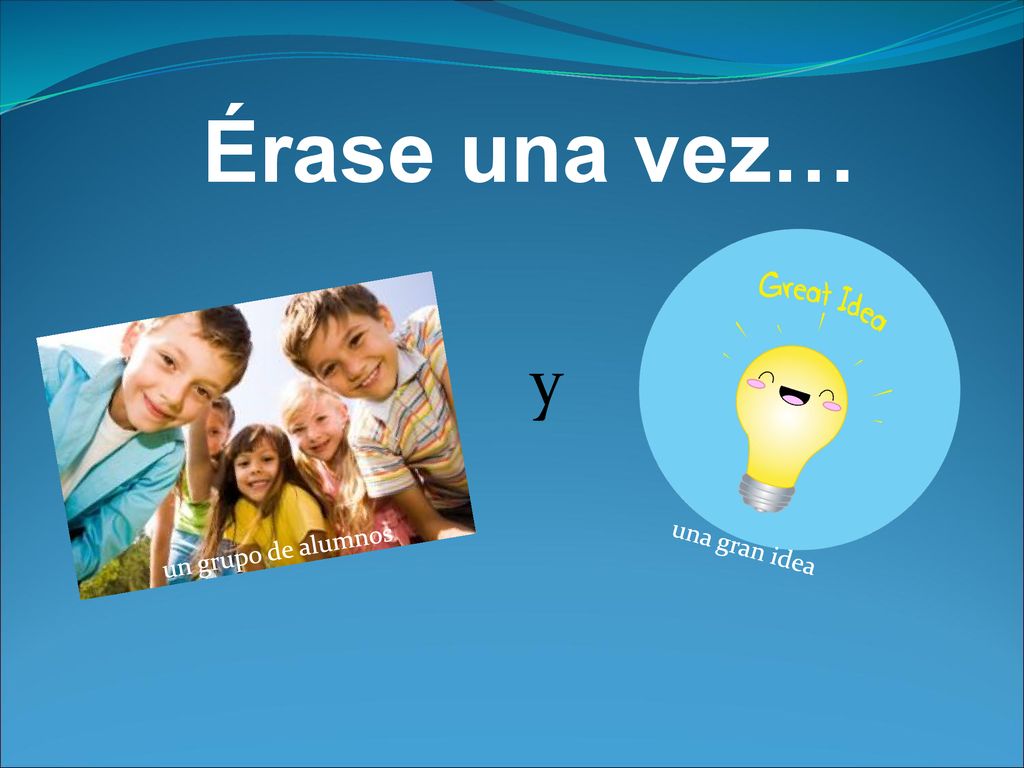 Érase una vez…

un grupo de alumnos

y

Great Idea

una gran idea